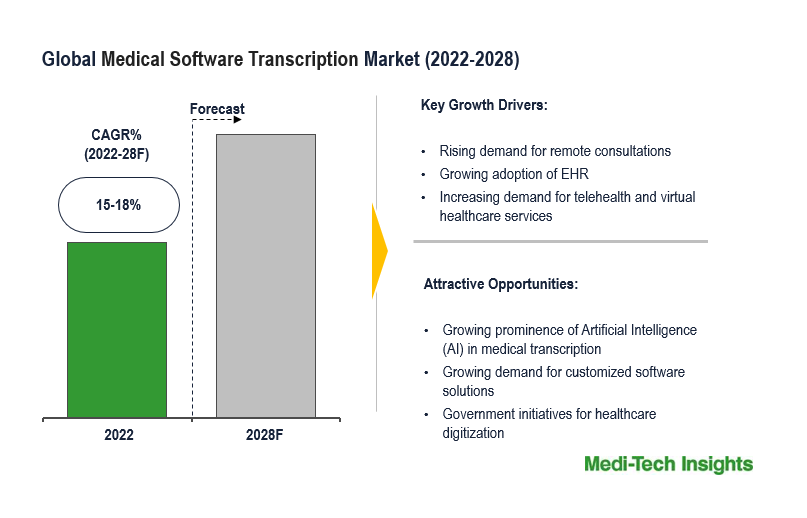 Global Medical Software Transcription Market (2022-2028)

Forecast

CAGR%
(2022-28F)

15-18%

2022

2028F

Key Growth Drivers:

• Rising demand for remote consultations
• Growing adoption of EHR
• Increasing demand for telehealth and virtual healthcare services

Attractive Opportunities:

• Growing prominence of Artificial Intelligence (AI) in medical transcription
• Growing demand for customized software solutions
• Government initiatives for healthcare digitization

Medi-Tech Insights